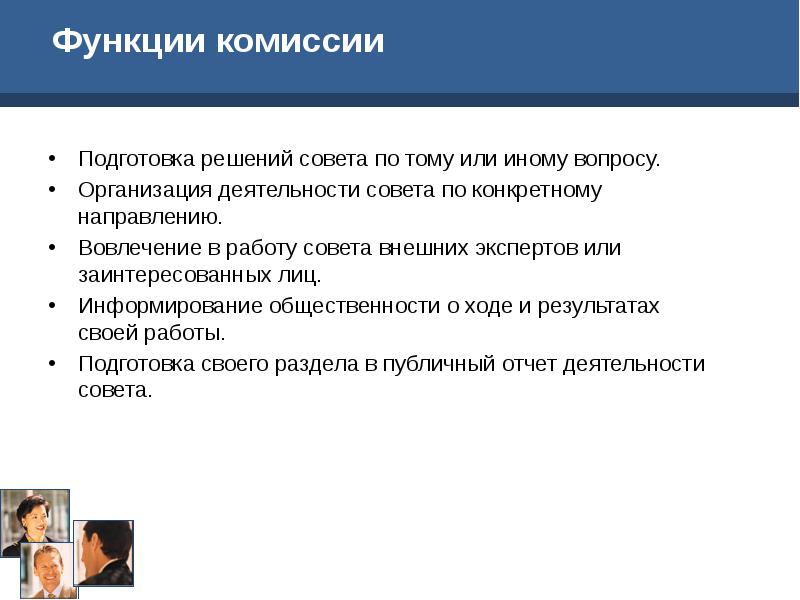 Функции комиссии

• Подготовка решений совета по тому или иному вопросу.
• Организация деятельности совета по конкретному направлению.
• Вовлечение в работу совета внешних экспертов или заинтересованных лиц.
• Информирование общественности о ходе и результатах своей работы.
• Подготовка своего раздела в публичный отчет деятельности совета.